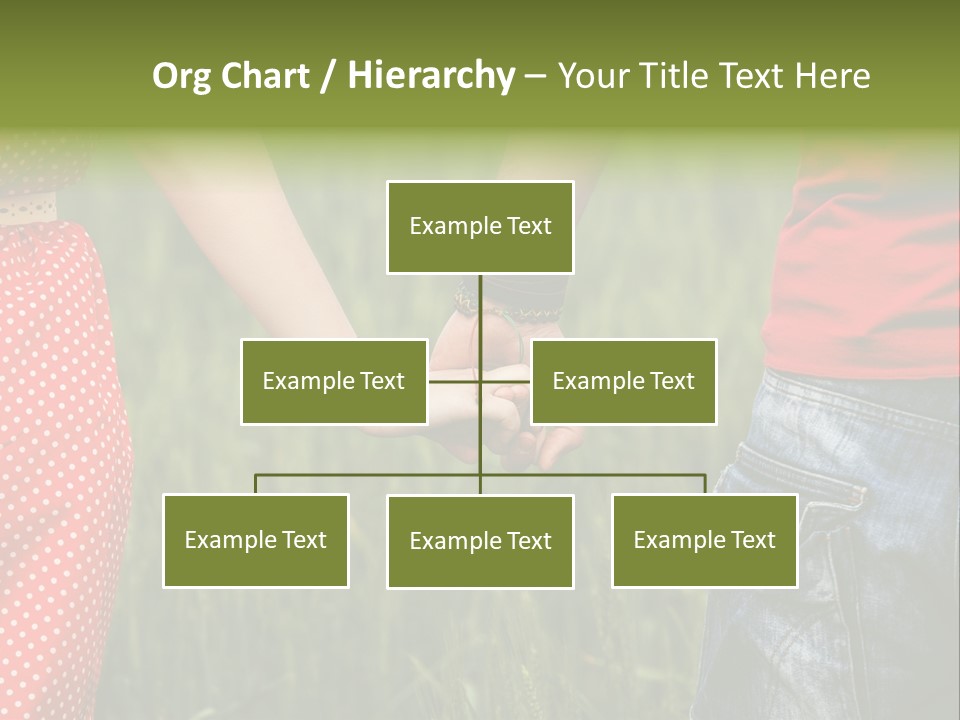 Org Chart / Hierarchy – Your Title Text Here

Example Text

Example Text

Example Text

Example Text

Example Text

Example Text